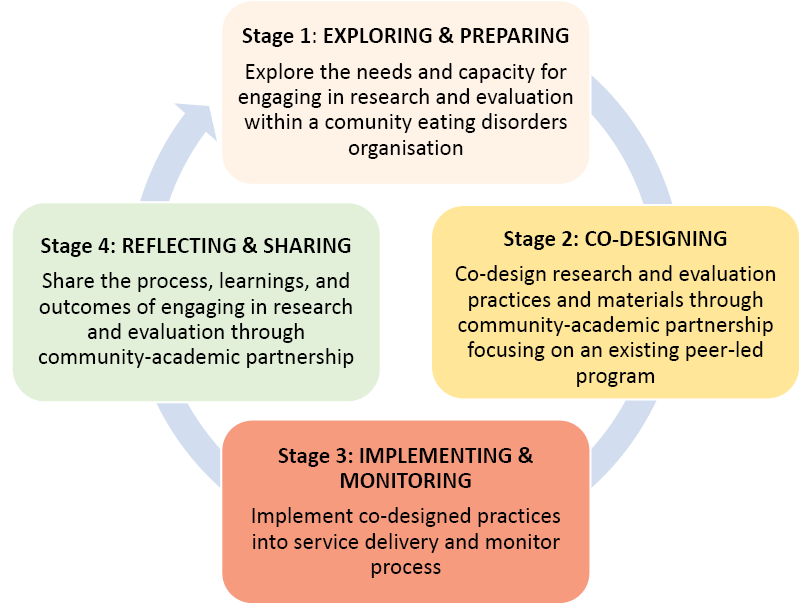 Stage 1: EXPLORING & PREPARING

Explore the needs and capacity for engaging in research and evaluation within a comunity eating disorders organisation

Stage 2: CO-DESIGNING

Co-design research and evaluation practices and materials through community-academic partnership focusing on an existing peer-led program

Stage 3: IMPLEMENTING & MONITORING

Implement co-designed practices into service delivery and monitor process

Stage 4: REFLECTING & SHARING

Share the process, learnings, and outcomes of engaging in research and evaluation through community-academic partnership